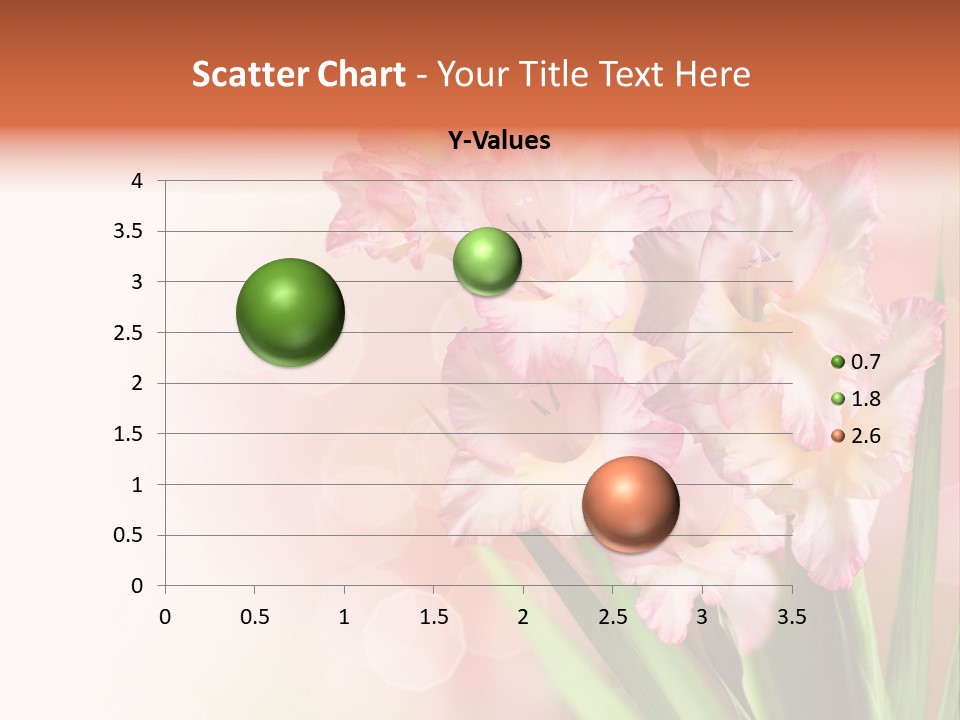 Scatter Chart - Your Title Text Here

Y-Values

4
3.5
3
2.5
2
1.5
1
0.5
0

0 0.5 1 1.5 2 2.5 3 3.5

0.7
1.8
2.6